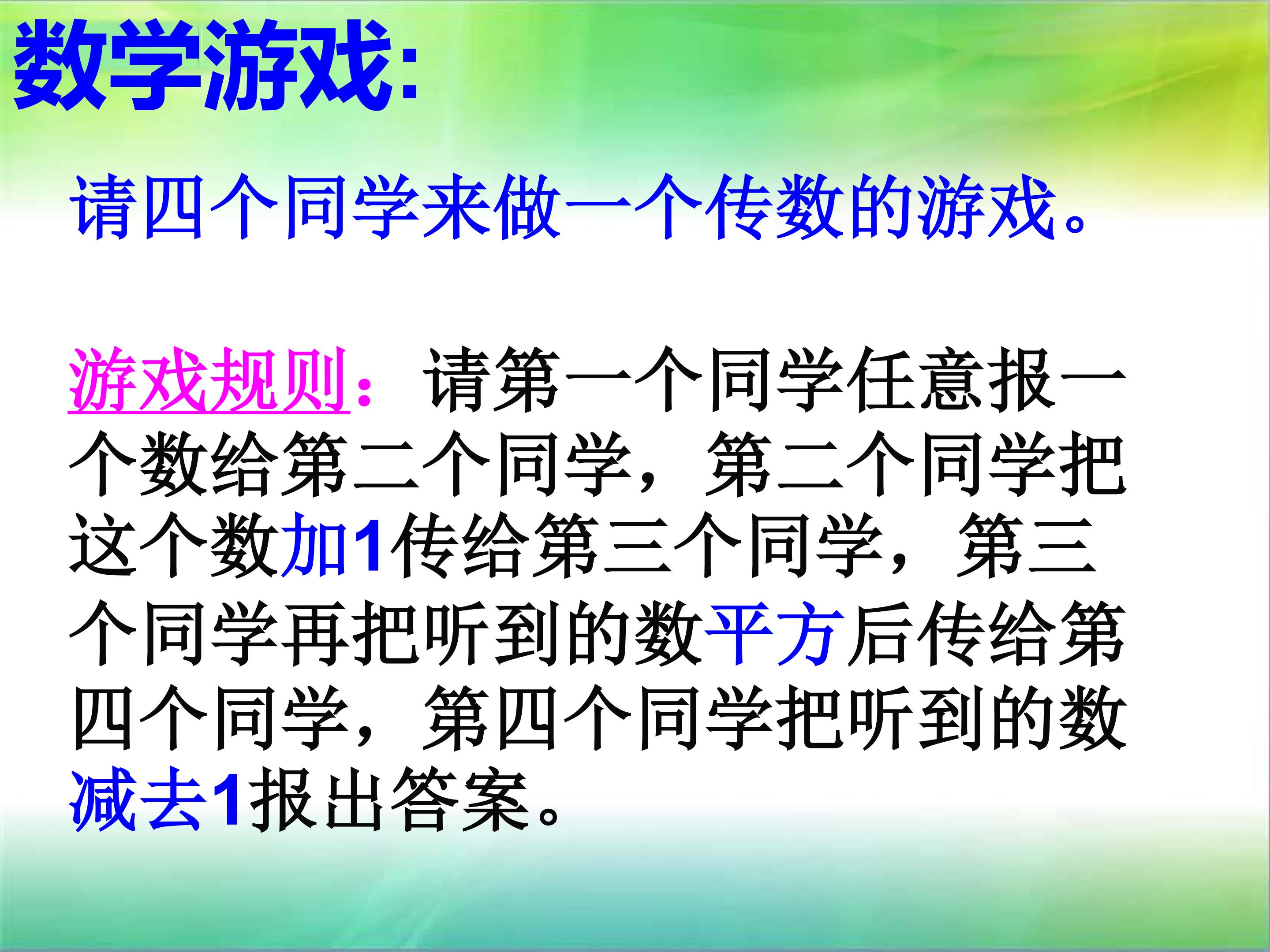 数学游戏:

请四个同学来做一个传数的游戏。

游戏规则：请第一个同学任意报一个数给第二个同学，第二个同学把这个数加1传给第三个同学，第三个同学再把听到的数平方后传给第四个同学，第四个同学把听到的数减去1报出答案。